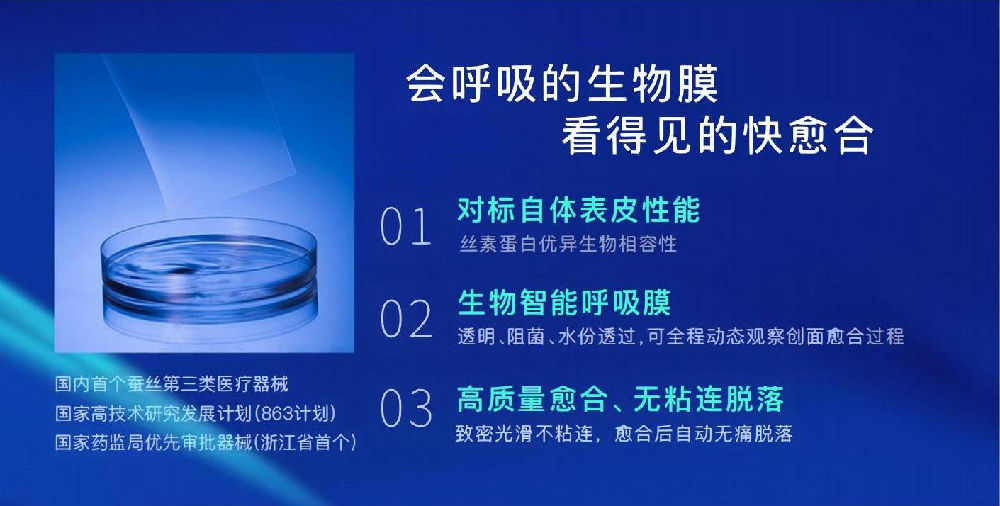 会呼吸的生物膜
看得见的快愈合

01 对标自体表皮性能
丝素蛋白优异生物相容性

02 生物智能呼吸膜
透明、阻菌、水份透过，可全程动态观察创面愈合过程

03 高质量愈合、无粘连脱落
致密光滑不粘连，愈合后自动无痛脱落

国内首个蚕丝第三类医疗器械
国家高技术研究发展计划（863计划）
国家药监局优先审批器械（浙江省首个）